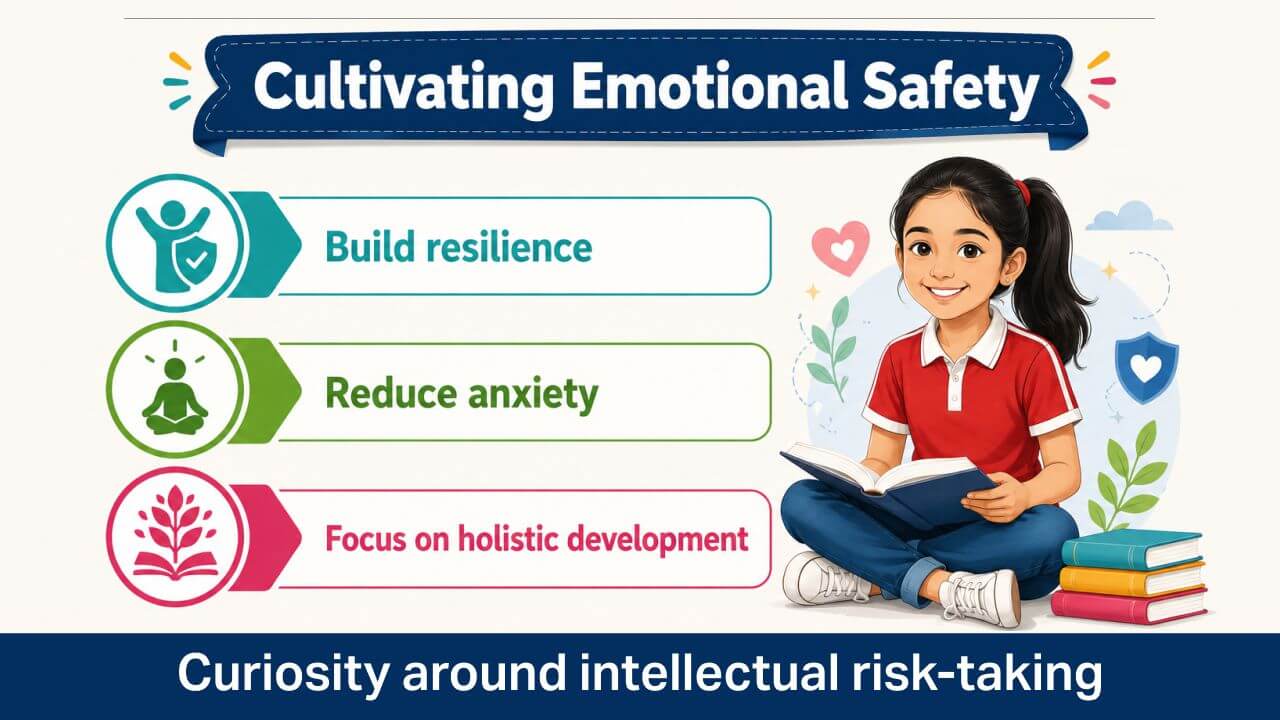 Cultivating Emotional Safety

Build resilience

Reduce anxiety

Focus on holistic development

Curiosity around intellectual risk-taking